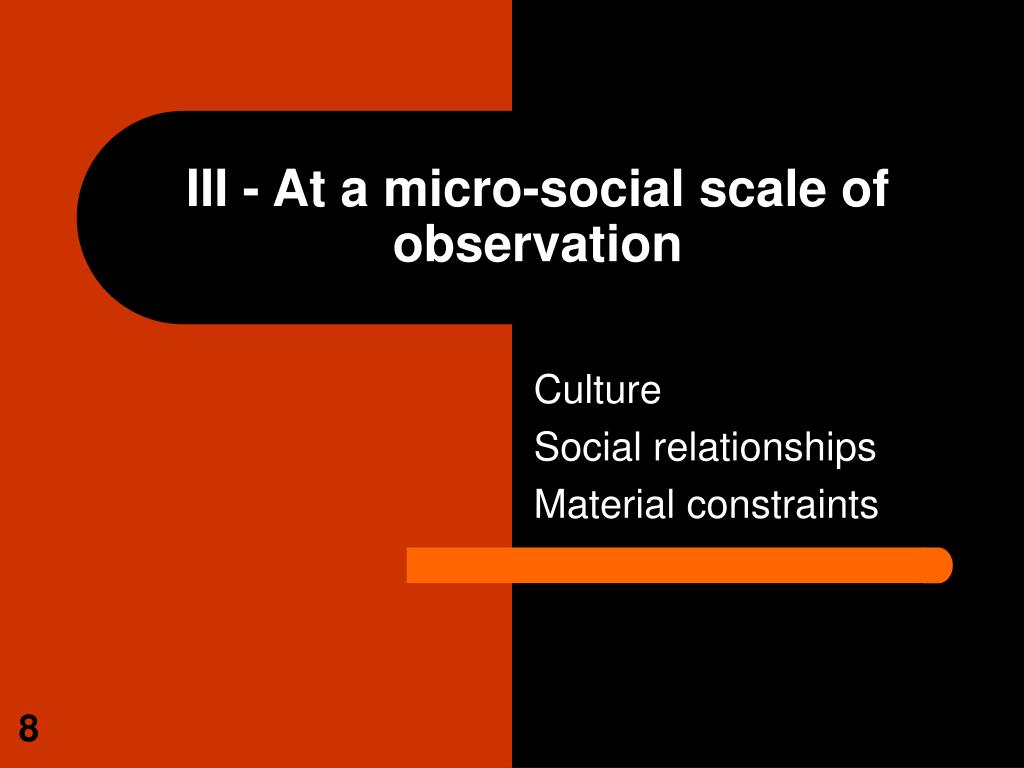 III - At a micro-social scale of observation

Culture
Social relationships
Material constraints

8